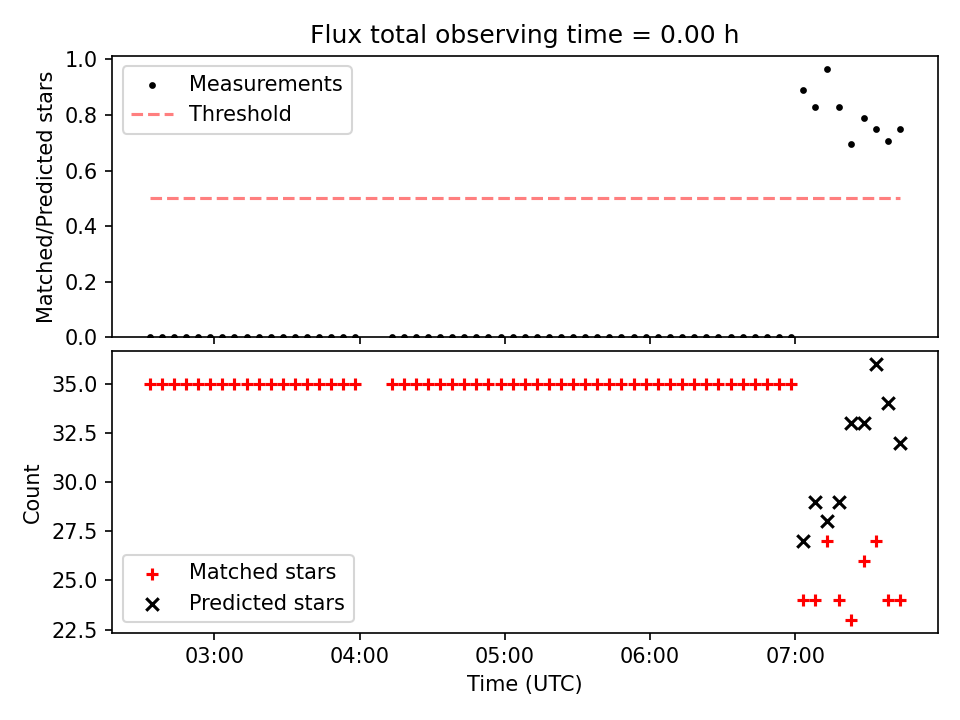 Flux total observing time = 0.00 h

Matched/Predicted stars

1.0
0.8
0.6
0.4
0.2
0.0

Measurements
Threshold

Count

35.0
32.5
30.0
27.5
25.0
22.5

Matched stars
Predicted stars

03:00
04:00
05:00
06:00
07:00

Time (UTC)